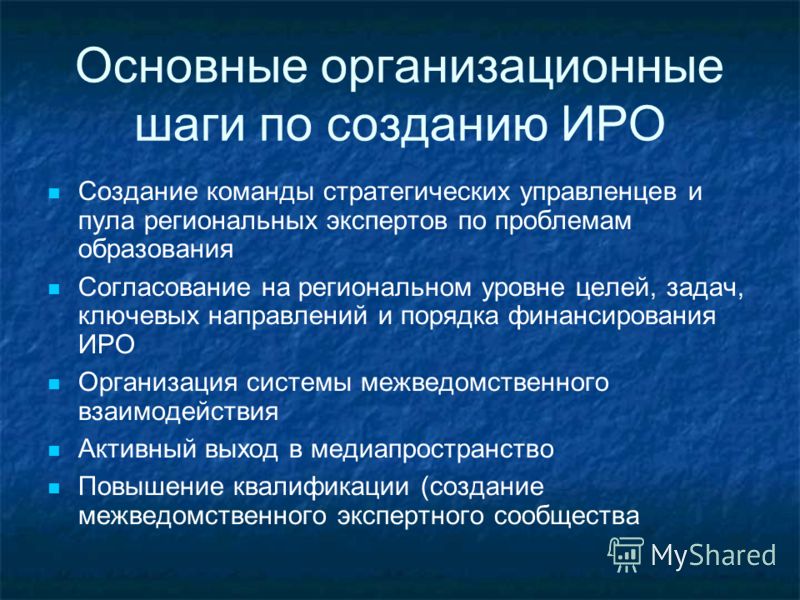 Основные организационные шаги по созданию ИРО

Создание команды стратегических управленцев и пула региональных экспертов по проблемам образования

Согласование на региональном уровне целей, задач, ключевых направлений и порядка финансирования ИРО

Организация системы межведомственного взаимодействия

Активный выход в медиапространство

Повышение квалификации (создание межведомственного экспертного сообщества

MyShared